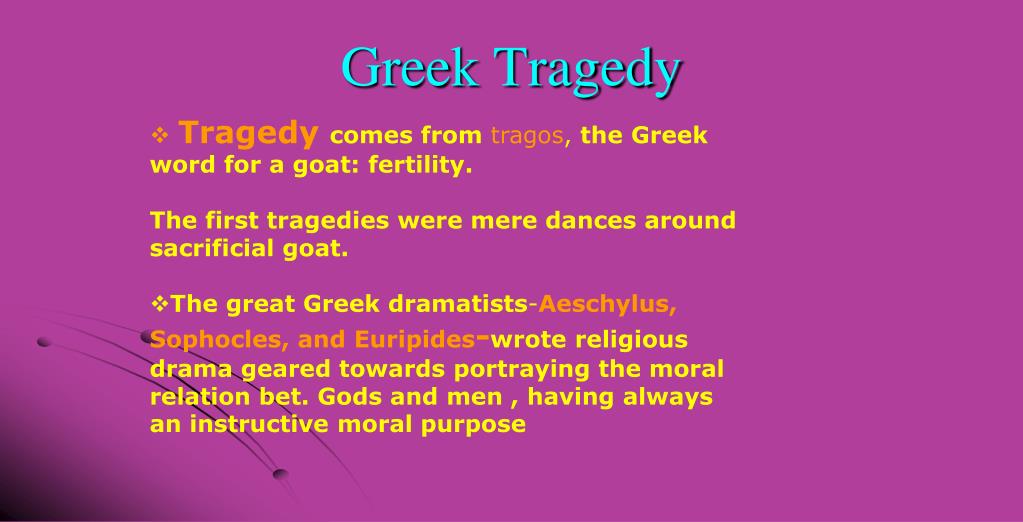 Greek Tragedy

❖ Tragedy comes from tragos, the Greek word for a goat: fertility.

The first tragedies were mere dances around sacrificial goat.

❖The great Greek dramatists-Aeschylus, Sophocles, and Euripides-wrote religious drama geared towards portraying the moral relation bet. Gods and men , having always an instructive moral purpose